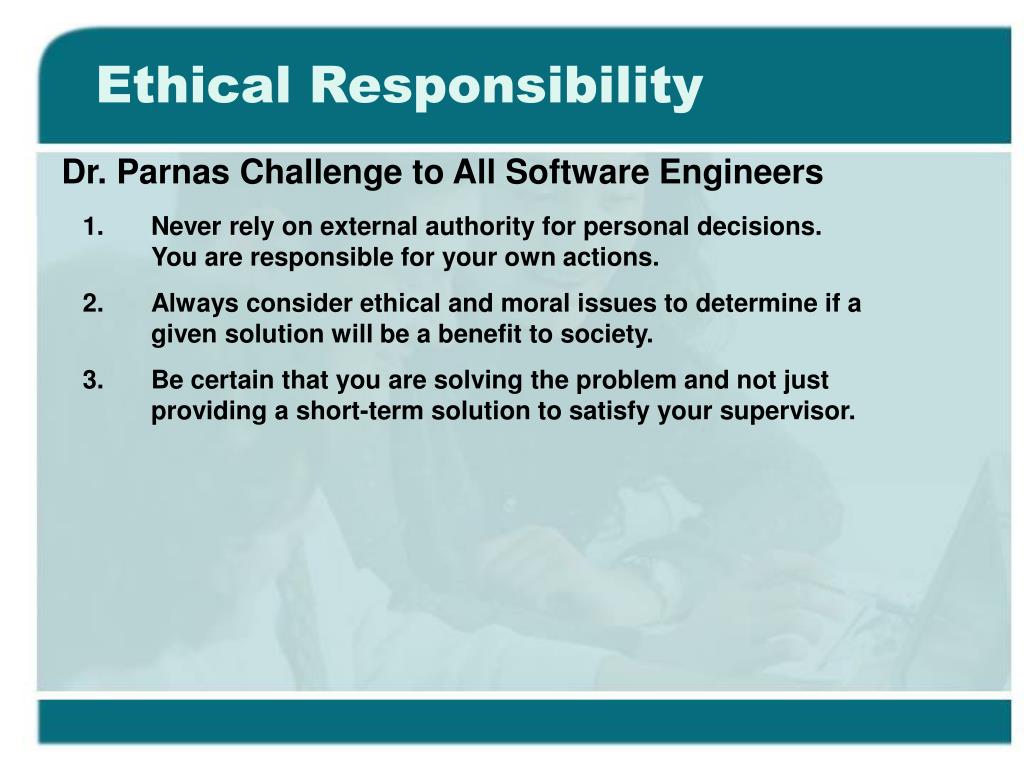 Ethical Responsibility

Dr. Parnas Challenge to All Software Engineers

1. Never rely on external authority for personal decisions. You are responsible for your own actions.

2. Always consider ethical and moral issues to determine if a given solution will be a benefit to society.

3. Be certain that you are solving the problem and not just providing a short-term solution to satisfy your supervisor.